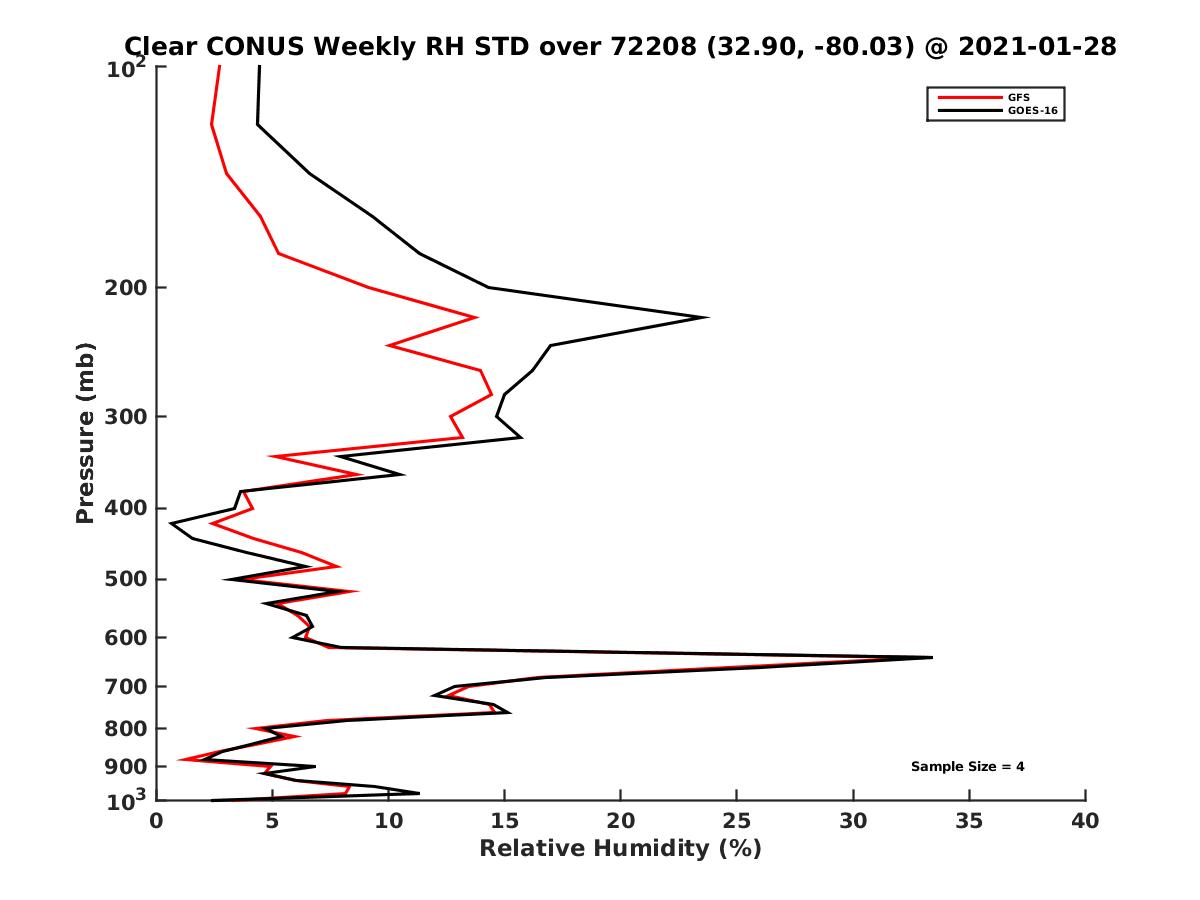 Clear CONUS Weekly RH STD over 72208 (32.90, -80.03) @ 2021-01-28

GFS
GOES-16

Pressure (mb)

$10^2$
200
300
400
500
600
700
800
900
$10^3$

Sample Size = 4

0 5 10 15 20 25 30 35 40

Relative Humidity (%)